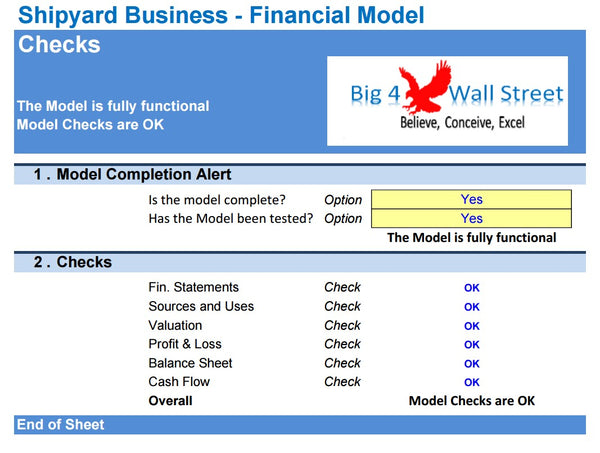 Shipyard Business - Financial Model

Checks

The Model is fully functional
Model Checks are OK

Big 4 Wall Street
Believe, Conceive, Excel

1 . Model Completion Alert

| | | |
|---|---|---|
| Is the model complete? | Option | Yes |
| Has the Model been tested? | Option | Yes |
| | | The Model is fully functional |

2 . Checks

| | | |
|---|---|---|
| Fin. Statements | Check | OK |
| Sources and Uses | Check | OK |
| Valuation | Check | OK |
| Profit & Loss | Check | OK |
| Balance Sheet | Check | OK |
| Cash Flow | Check | OK |
| Overall | | Model Checks are OK |

End of Sheet